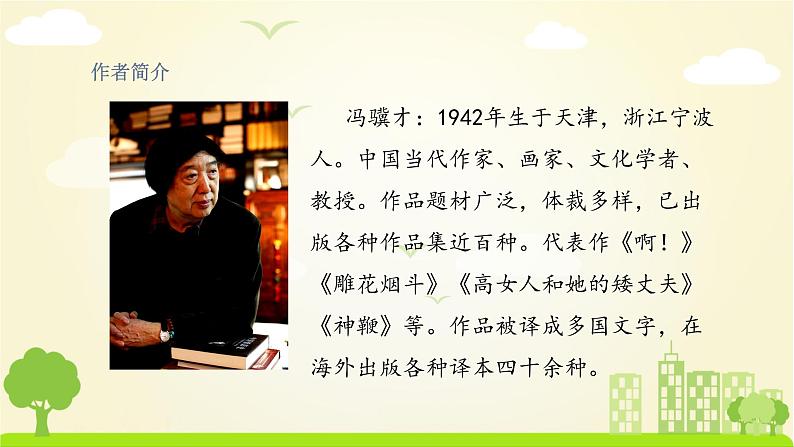 作者简介

冯骥才：1942年生于天津，浙江宁波人。中国当代作家、画家、文化学者、教授。作品题材广泛，体裁多样，已出版各种作品集近百种。代表作《啊！》《雕花烟斗》《高女人和她的矮丈夫》《神鞭》等。作品被译成多国文字，在海外出版各种译本四十余种。